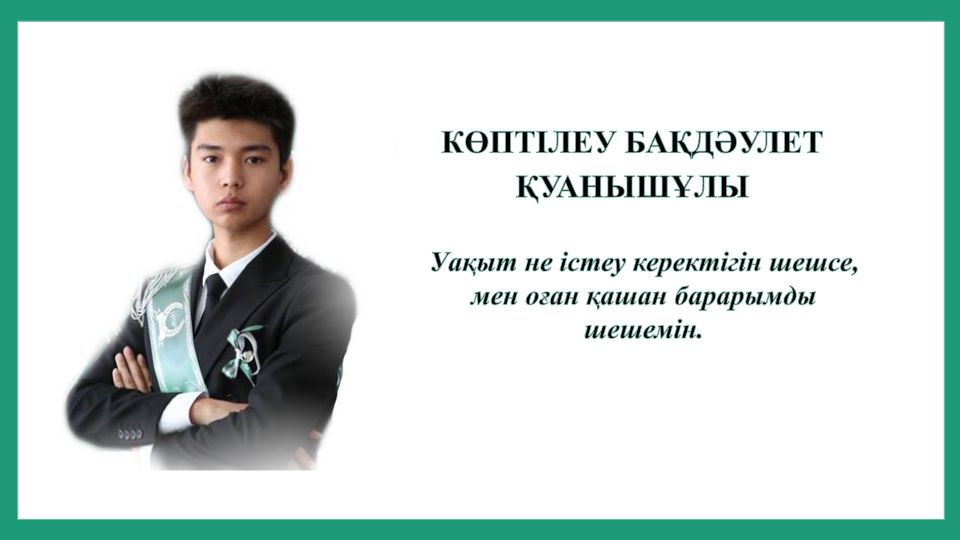 КӨПТІЛЕУ БАҚДӘУЛЕТ ҚУАНЫШҰЛЫ

Уақыт не істеу керектігін шешсе, мен оған қашан барарымды шешемін.